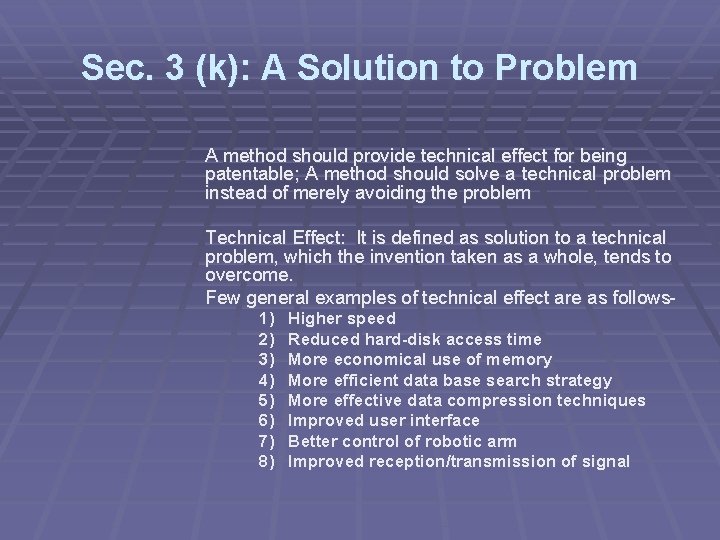 Sec. 3 (k): A Solution to Problem

A method should provide technical effect for being patentable; A method should solve a technical problem instead of merely avoiding the problem

Technical Effect: It is defined as solution to a technical problem, which the invention taken as a whole, tends to overcome.

Few general examples of technical effect are as follows-

1) Higher speed
2) Reduced hard-disk access time
3) More economical use of memory
4) More efficient data base search strategy
5) More effective data compression techniques
6) Improved user interface
7) Better control of robotic arm
8) Improved reception/transmission of signal